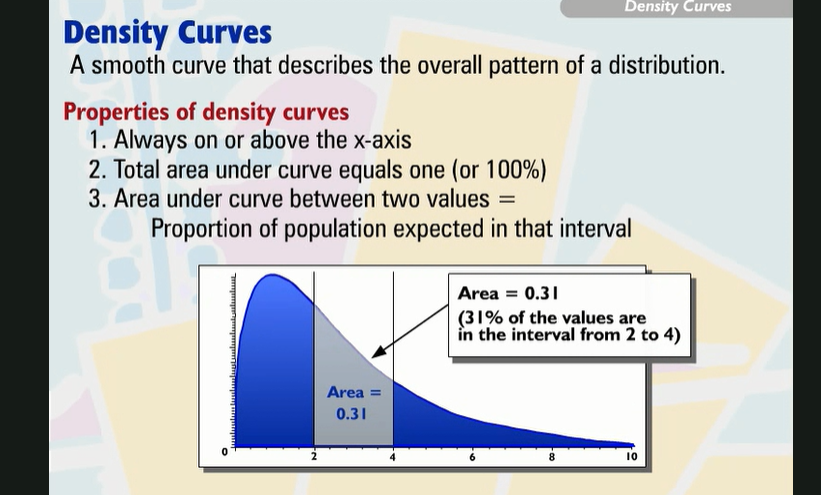 Density Curves

Density Curves

A smooth curve that describes the overall pattern of a distribution.

Properties of density curves
1. Always on or above the x-axis
2. Total area under curve equals one (or 100%)
3. Area under curve between two values = Proportion of population expected in that interval

Area = 0.31
(31% of the values are in the interval from 2 to 4)

Area = 0.31

0
2
4
6
8
10